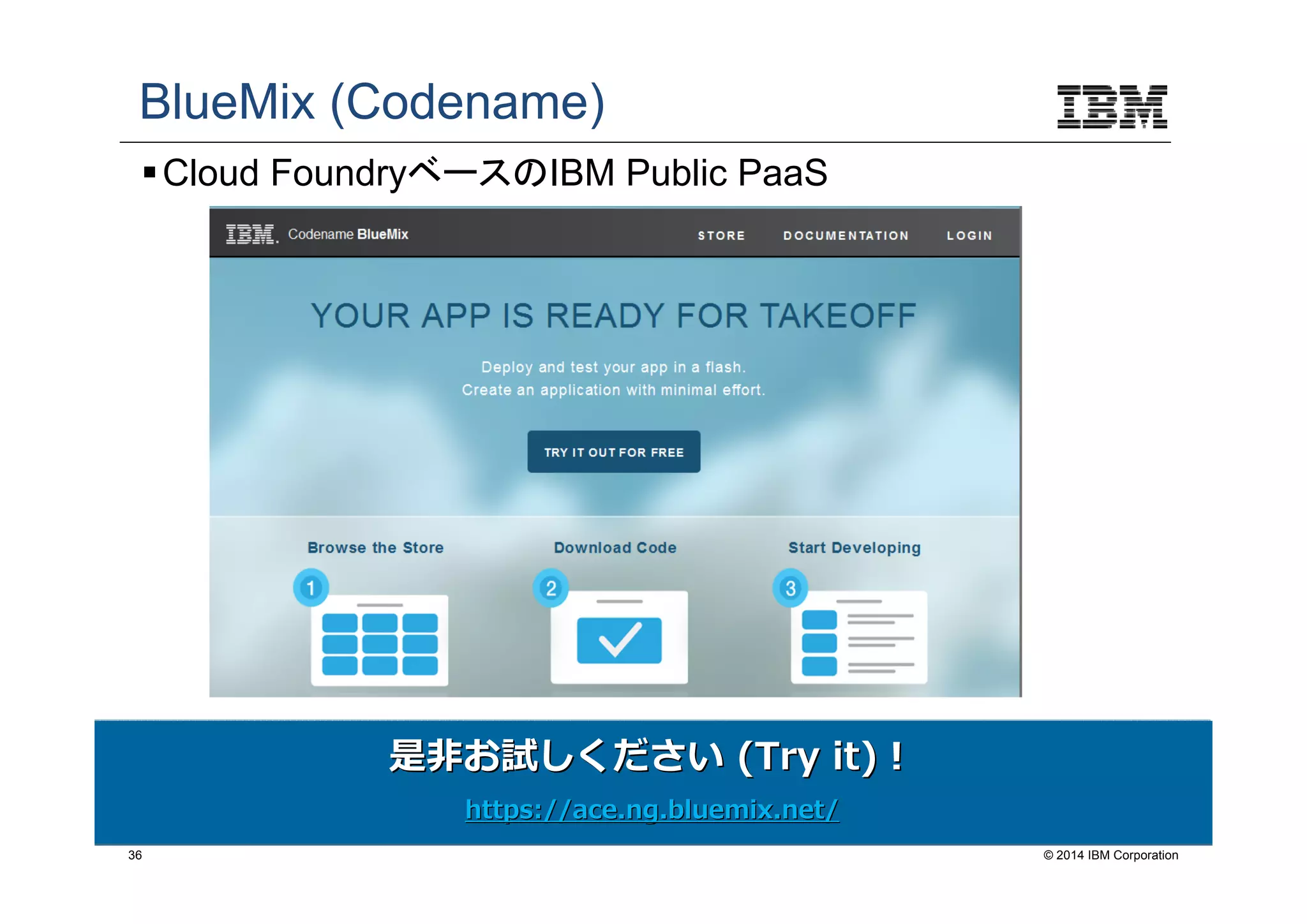 BlueMix (Codename)

IBM

▪ Cloud FoundryベースのIBM Public PaaS

IBM. Codename BlueMix

STORE DOCUMENTATION LOGIN

YOUR APP IS READY FOR TAKEOFF

Deploy and test your app in a flash.
Create an application with minimal effort.

TRY IT OUT FOR FREE

Browse the Store

1

Download Code

2

Start Developing

3

是非お試しください (Try it)！

https://ace.ng.bluemix.net/

36

© 2014 IBM Corporation